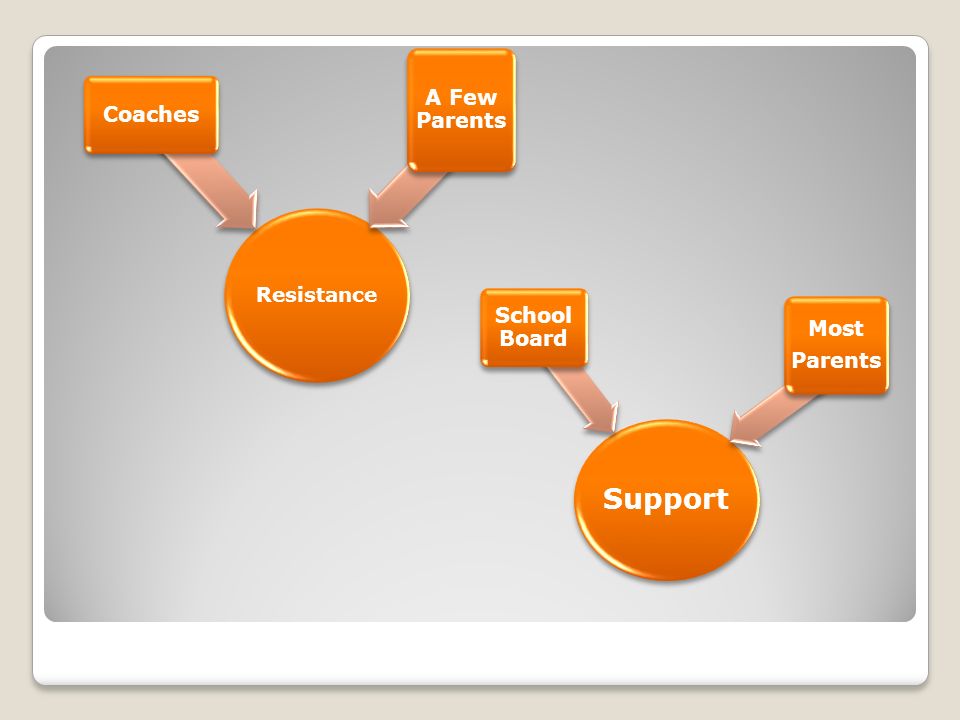 Coaches

A Few Parents

Resistance

School Board

Most Parents

Support